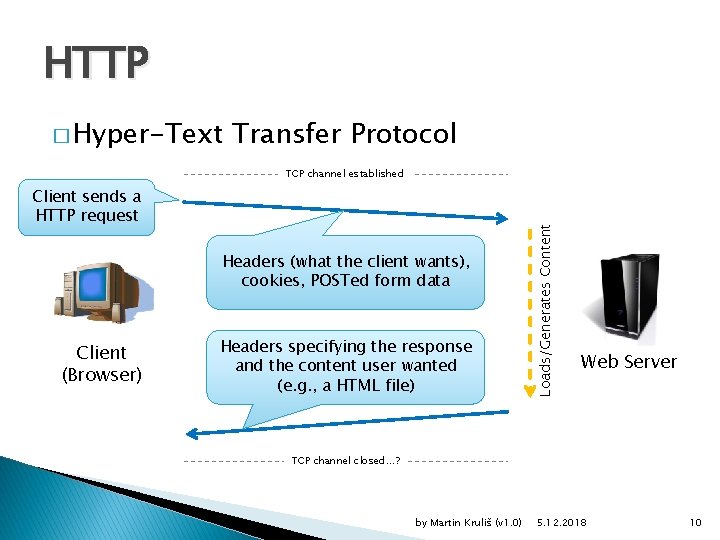 HTTP

□ Hyper-Text Transfer Protocol

TCP channel established

Client sends a HTTP request

Headers (what the client wants), cookies, POSTed form data

Loads/Generates Content

Client (Browser)

Headers specifying the response and the content user wanted (e.g., a HTML file)

Web Server

TCP channel closed...?

by Martin Kruliš (v1.0) 5.12.2018 10